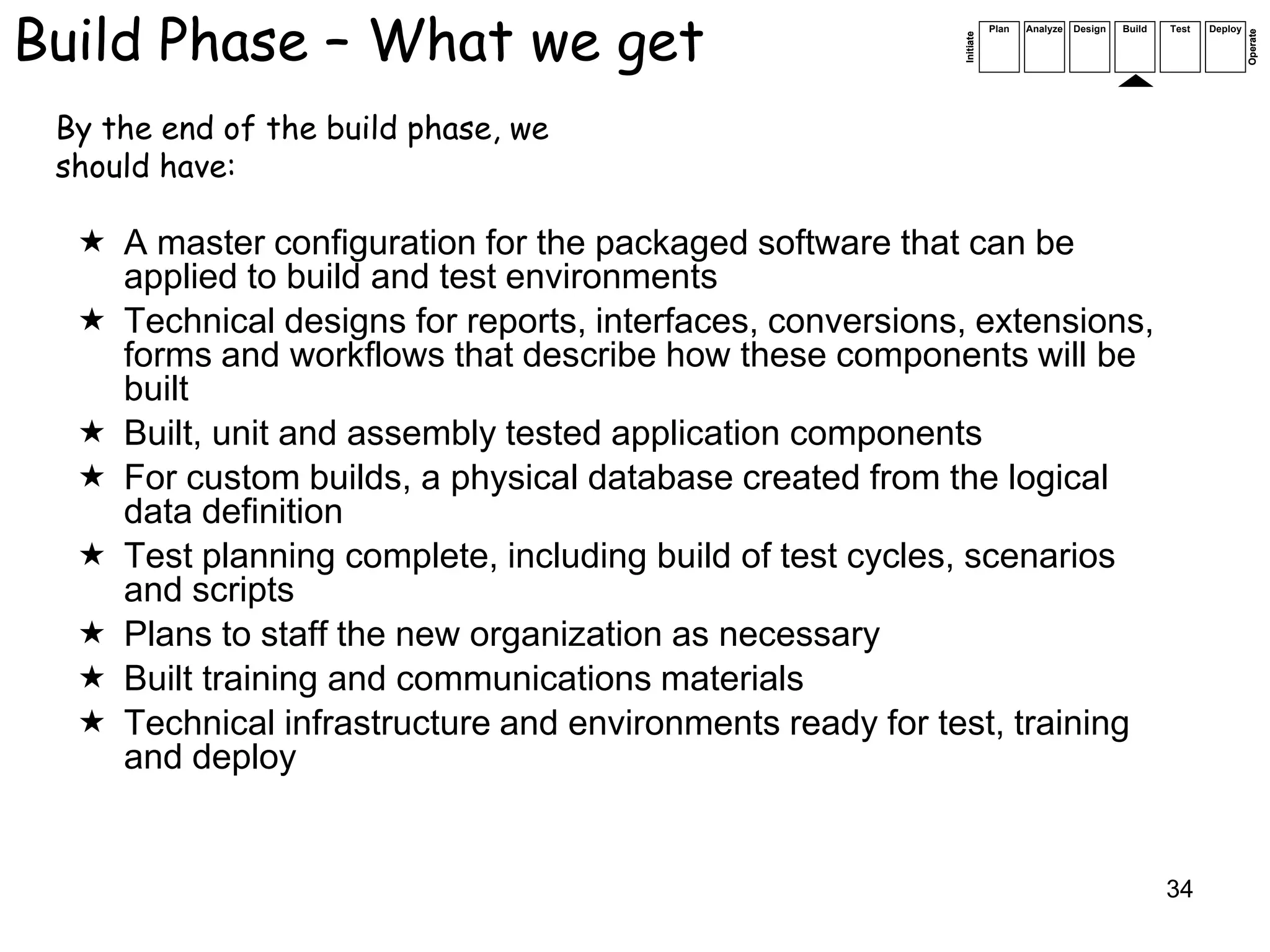 Build Phase – What we get

Initiate Plan Analyze Design Build Test Deploy Operate

By the end of the build phase, we should have:

★ A master configuration for the packaged software that can be applied to build and test environments
★ Technical designs for reports, interfaces, conversions, extensions, forms and workflows that describe how these components will be built
★ Built, unit and assembly tested application components
★ For custom builds, a physical database created from the logical data definition
★ Test planning complete, including build of test cycles, scenarios and scripts
★ Plans to staff the new organization as necessary
★ Built training and communications materials
★ Technical infrastructure and environments ready for test, training and deploy

34